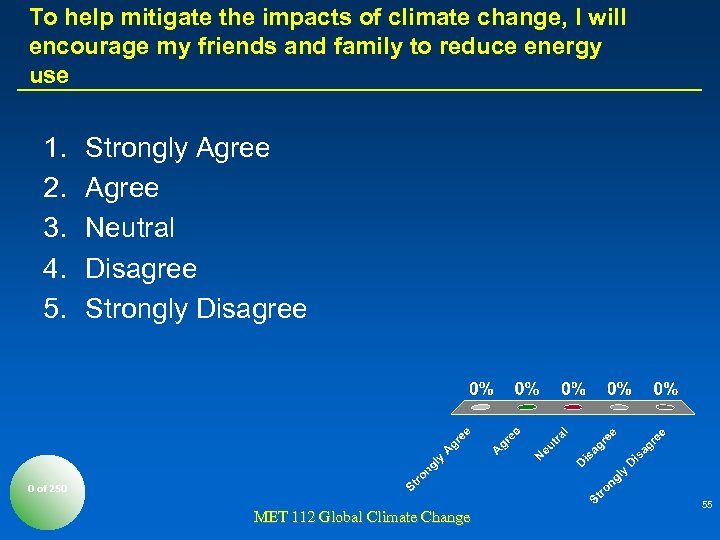 To help mitigate the impacts of climate change, I will encourage my friends and family to reduce energy use

1. Strongly Agree
2. Agree
3. Neutral
4. Disagree
5. Strongly Disagree

0% 0% 0% 0% 0%

Strongly Agree
Agree
Neutral
Disagree
Strongly Disagree

0 of 250

MET 112 Global Climate Change

55